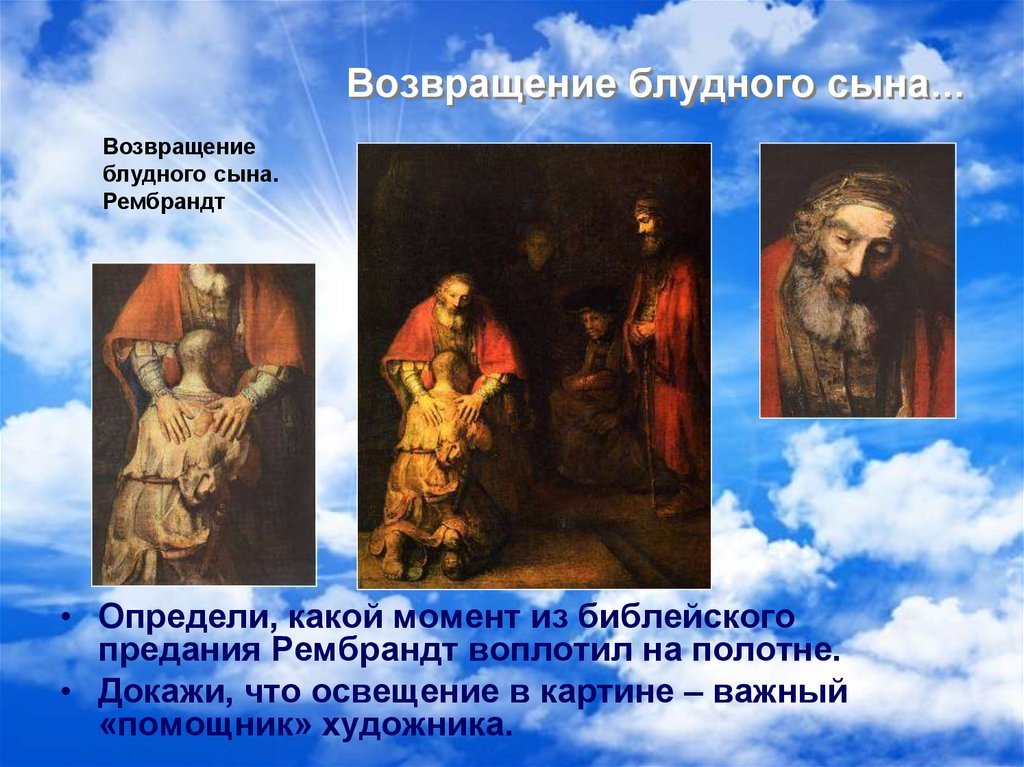 Возвращение блудного сына…

Возвращение блудного сына. Рембрандт

• Определи, какой момент из библейского предания Рембрандт воплотил на полотне.
• Докажи, что освещение в картине – важный «помощник» художника.